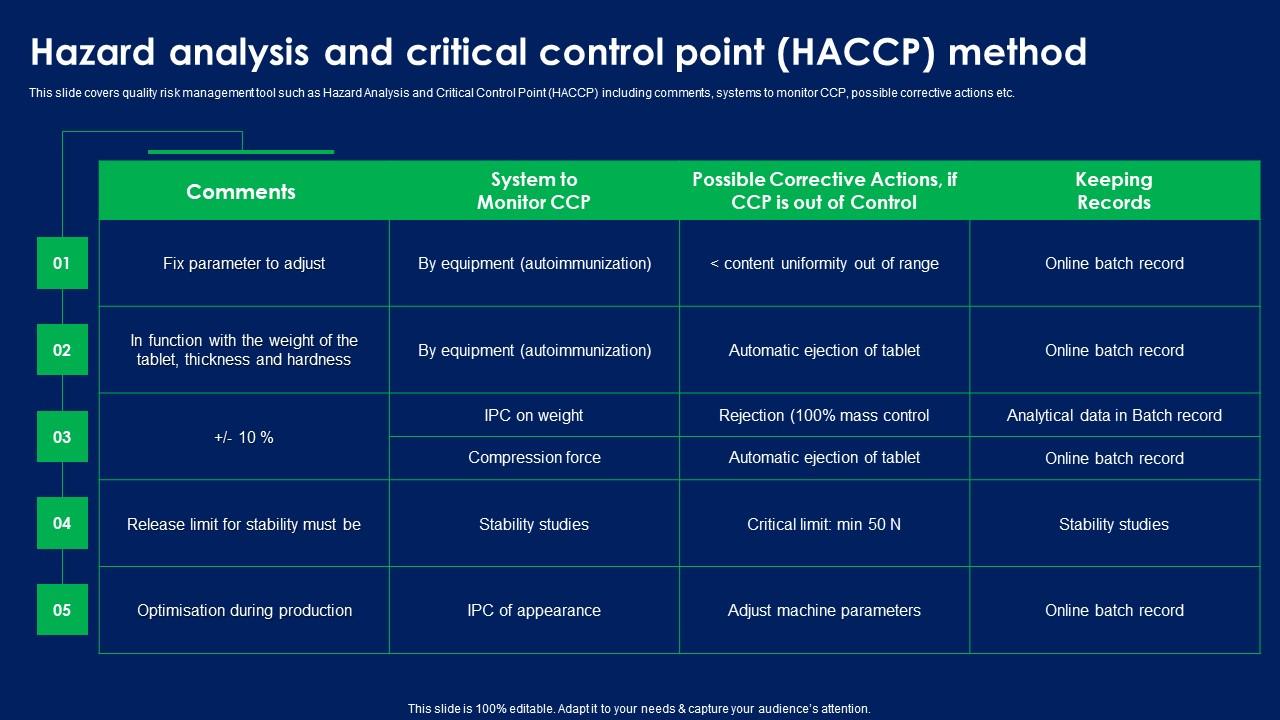 Hazard analysis and critical control point (HACCP) method

This slide covers quality risk management tool such as Hazard Analysis and Critical Control Point (HACCP) including comments, systems to monitor CCP, possible corrective actions etc.

| | Comments | System to Monitor CCP | Possible Corrective Actions, if CCP is out of Control | Keeping Records |
|---|---|---|---|---|
| 01 | Fix parameter to adjust | By equipment (autoimmunization) | < content uniformity out of range | Online batch record |
| 02 | In function with the weight of the tablet, thickness and hardness | By equipment (autoimmunization) | Automatic ejection of tablet | Online batch record |
| 03 | +/- 10 % | IPC on weight | Rejection (100% mass control | Analytical data in Batch record |
| | | Compression force | Automatic ejection of tablet | Online batch record |
| 04 | Release limit for stability must be | Stability studies | Critical limit: min 50 N | Stability studies |
| 05 | Optimisation during production | IPC of appearance | Adjust machine parameters | Online batch record |

This slide is 100% editable. Adapt it to your needs & capture your audience's attention.